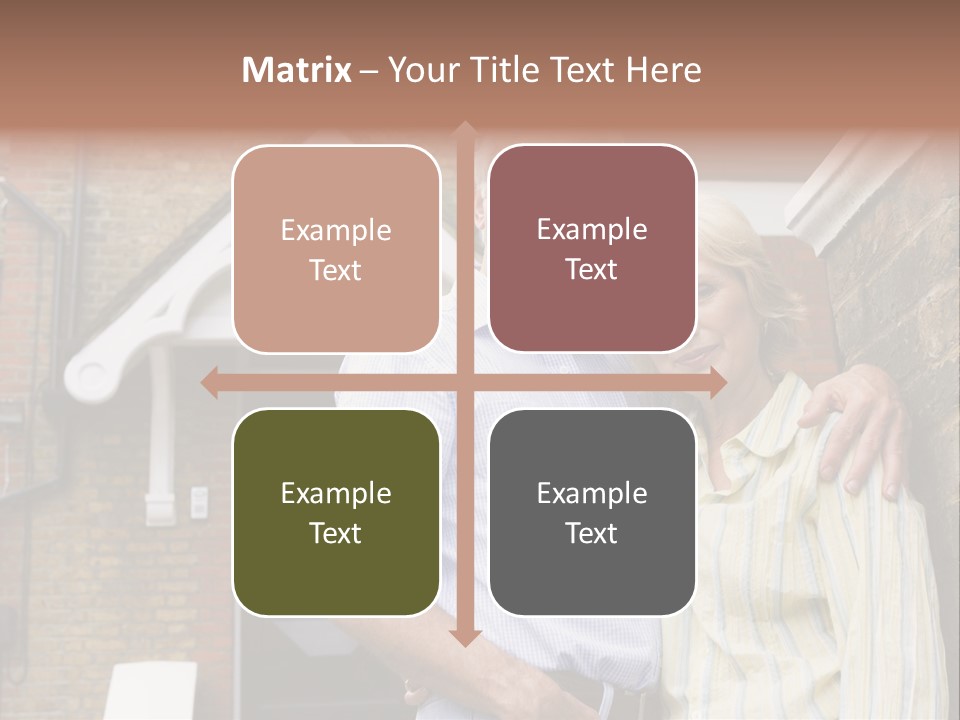 Matrix – Your Title Text Here

Example Text

Example Text

Example Text

Example Text